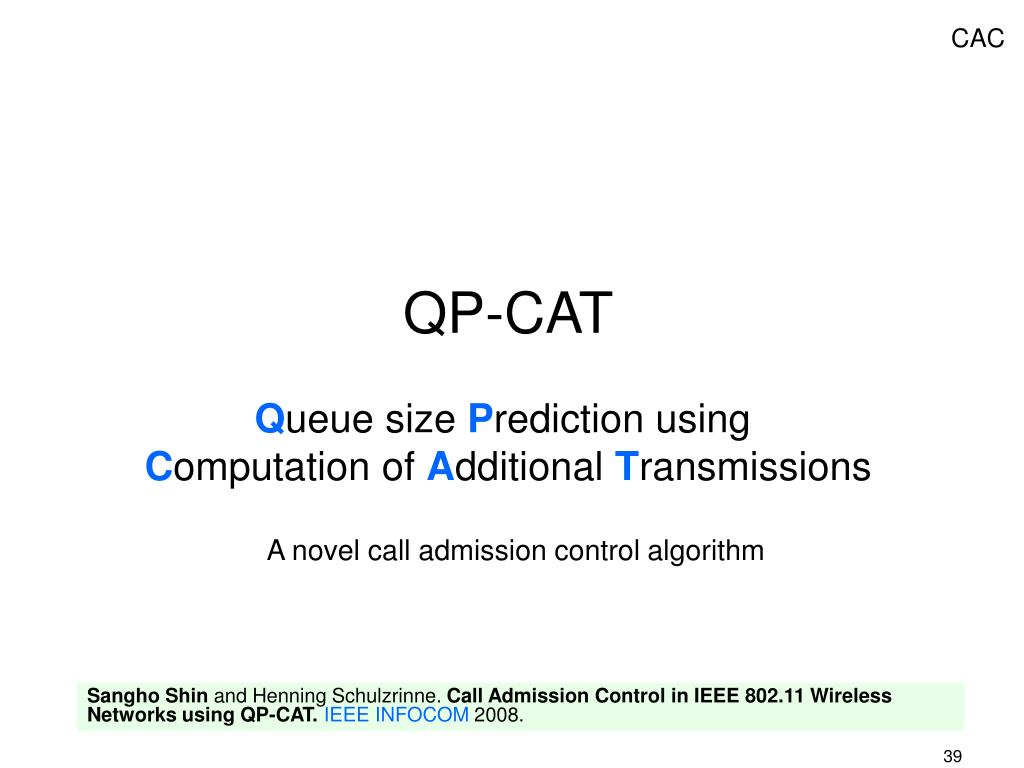 CAC

QP-CAT

Queue size Prediction using
Computation of Additional Transmissions

A novel call admission control algorithm

Sangho Shin and Henning Schulzrinne. Call Admission Control in IEEE 802.11 Wireless Networks using QP-CAT. IEEE INFOCOM 2008.

39